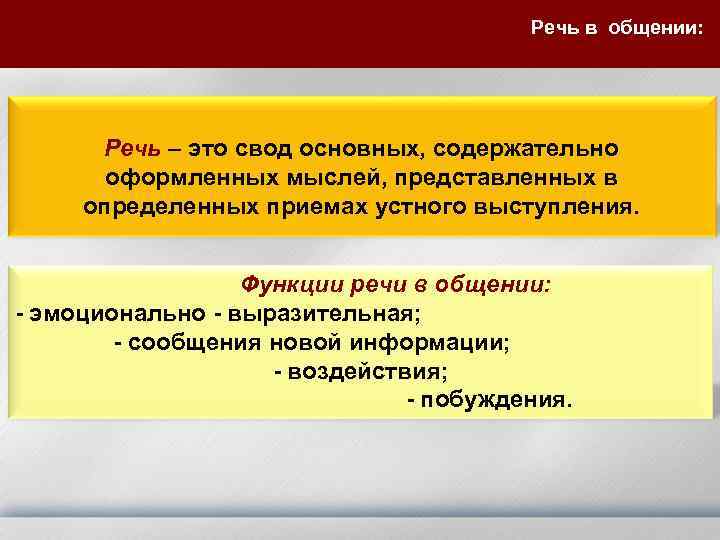 Речь в общении:

Речь – это свод основных, содержательно оформленных мыслей, представленных в определенных приемах устного выступления.

Функции речи в общении:
- эмоционально - выразительная;
- сообщения новой информации;
- воздействия;
- побуждения.